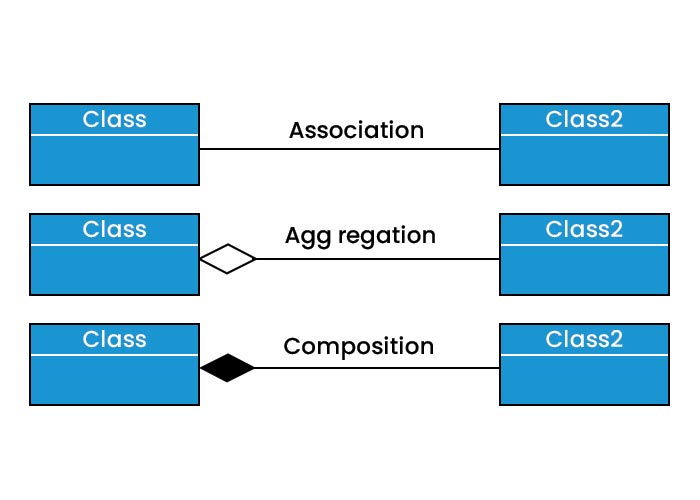 Class

Association

Class2

Class

Agg regation

Class2

Class

Composition

Class2